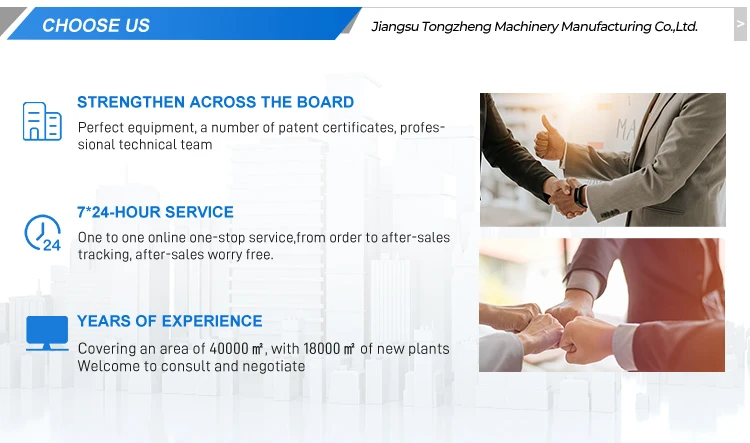 CHOOSE US

Jiangsu Tongzheng Machinery Manufacturing Co.,Ltd.

>

STRENGTHEN ACROSS THE BOARD

Perfect equipment, a number of patent certificates, professional technical team

7*24-HOUR SERVICE

24

One to one online one-stop service,from order to after-sales tracking, after-sales worry free.

YEARS OF EXPERIENCE

Covering an area of 40000 ㎡, with 18000 ㎡ of new plants
Welcome to consult and negotiate